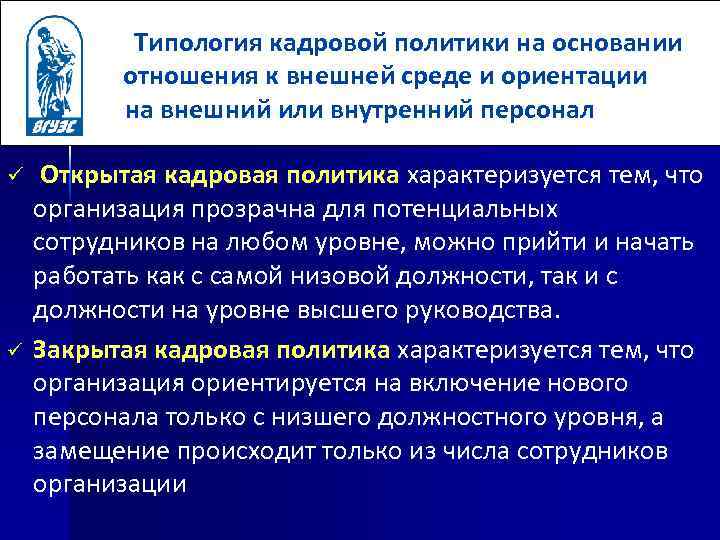 ВГУЭС

Типология кадровой политики на основании отношения к внешней среде и ориентации на внешний или внутренний персонал

✓ Открытая кадровая политика характеризуется тем, что организация прозрачна для потенциальных сотрудников на любом уровне, можно прийти и начать работать как с самой низовой должности, так и с должности на уровне высшего руководства.

✓ Закрытая кадровая политика характеризуется тем, что организация ориентируется на включение нового персонала только с низшего должностного уровня, а замещение происходит только из числа сотрудников организации